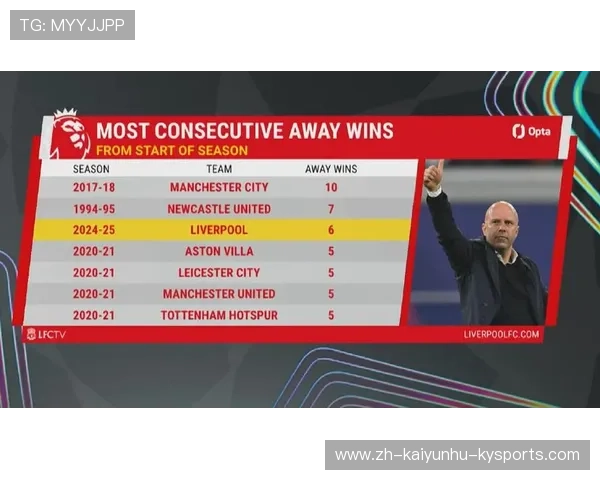 TG: MYYJJPP

MOST CONSECUTIVE AWAY WINS
FROM START OF SEASON

Opta

| SEASON | TEAM | AWAY WINS |
|---|---|---|
| 2017-18 | MANCHESTER CITY | 10 |
| 1994-95 | NEWCASTLE UNITED | 7 |
| 2024-25 | LIVERPOOL | 6 |
| 2020-21 | ASTON VILLA | 5 |
| 2020-21 | LEICESTER CITY | 5 |
| 2020-21 | MANCHESTER UNITED | 5 |
| 2020-21 | TOTTENHAM HOTSPUR | 5 |

LFCTV
LIVERPOOLFC.COM

www.zh-kaiyunhu-kysports.com